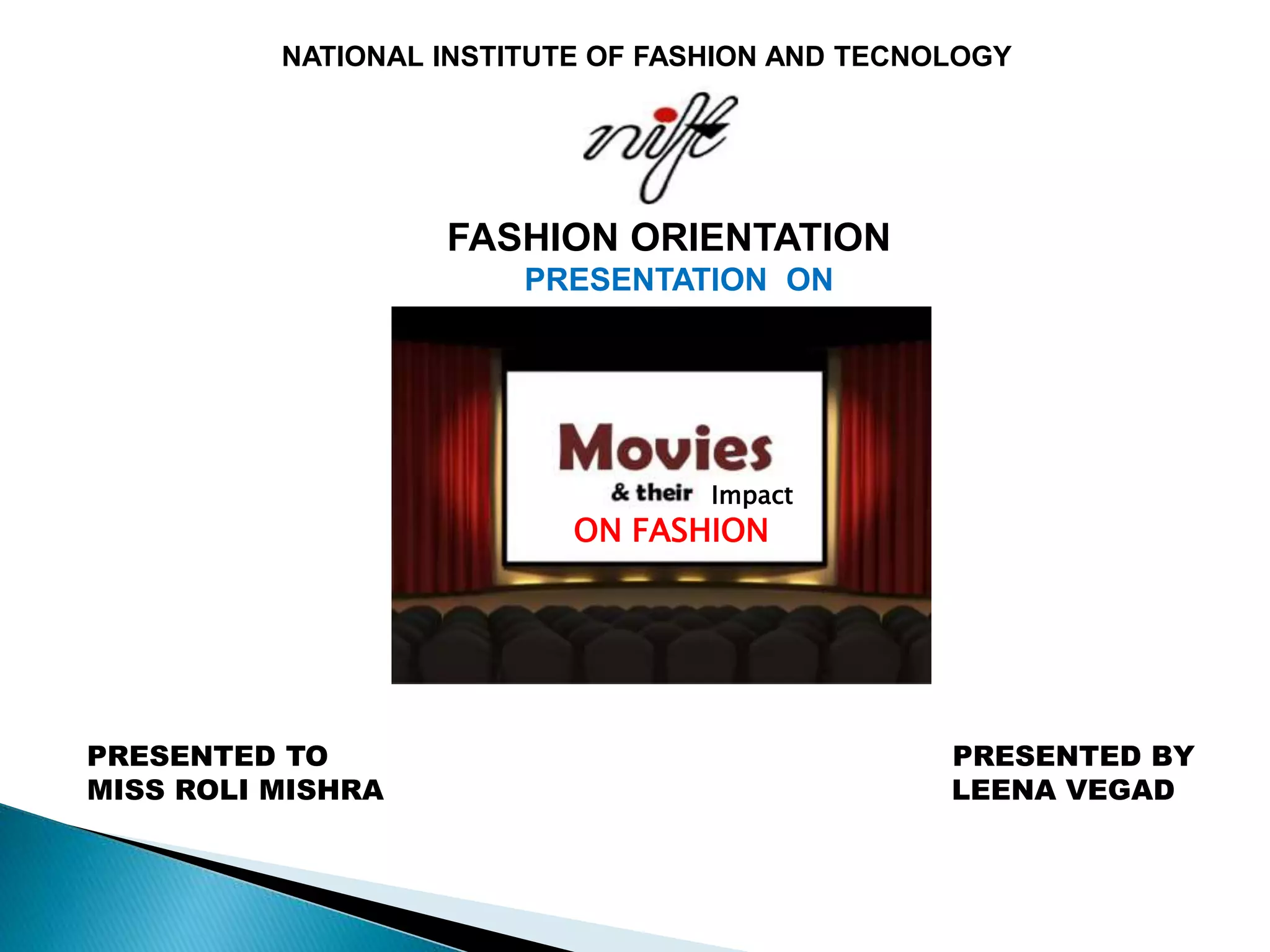 NATIONAL INSTITUTE OF FASHION AND TECNOLOGY

nift

FASHION ORIENTATION

PRESENTATION ON

Movies
& their Impact
ON FASHION

PRESENTED TO
MISS ROLI MISHRA

PRESENTED BY
LEENA VEGAD